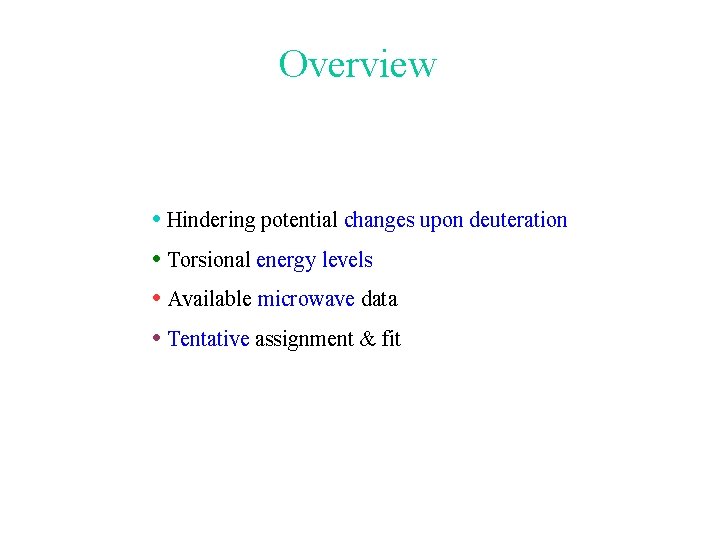 Overview

• Hindering potential changes upon deuteration
• Torsional energy levels
• Available microwave data
• Tentative assignment & fit